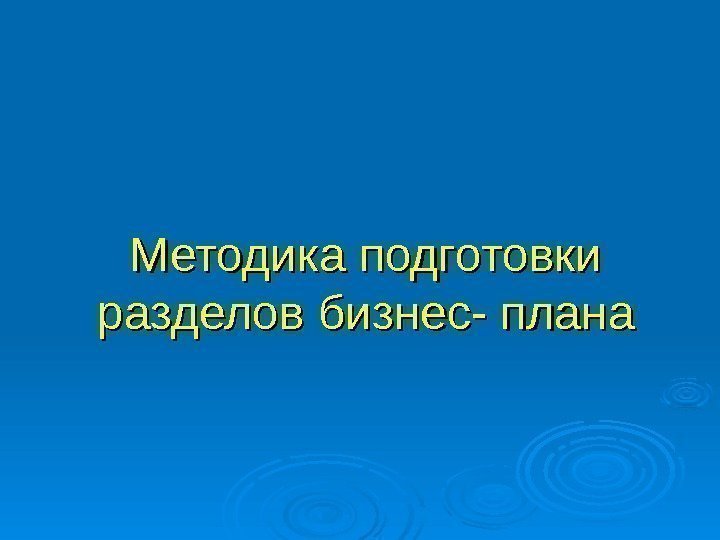 Методика подготовки разделов бизнес- плана